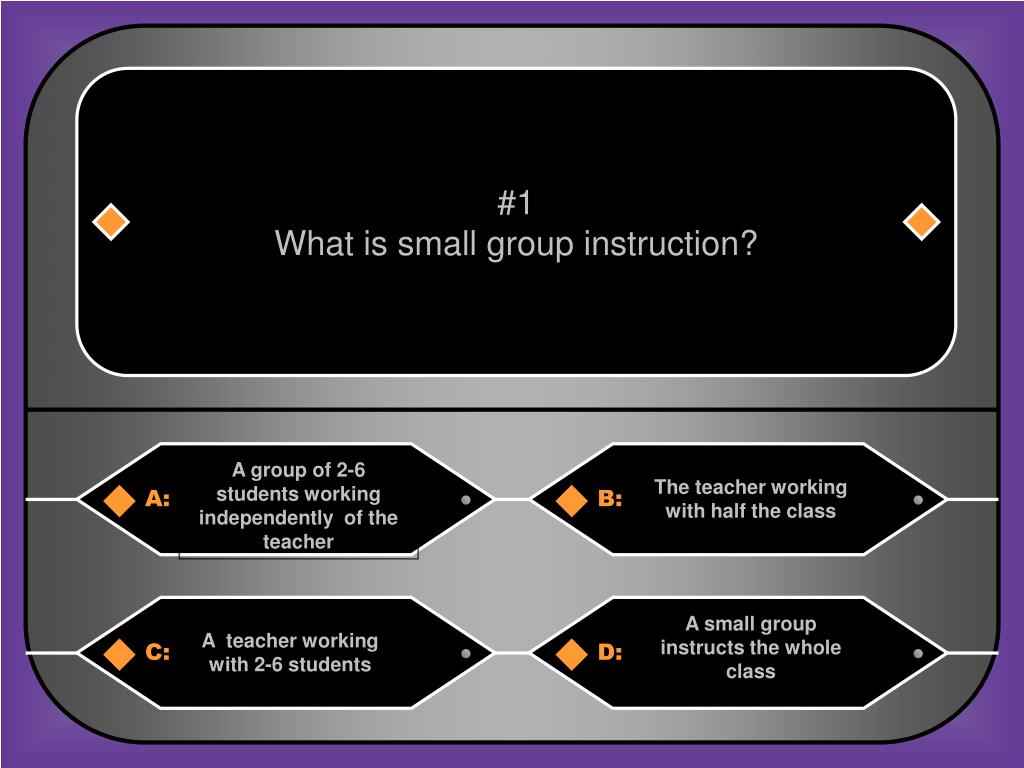 #1
What is small group instruction?

A: A group of 2-6 students working independently of the teacher

B: The teacher working with half the class

C: A teacher working with 2-6 students

D: A small group instructs the whole class